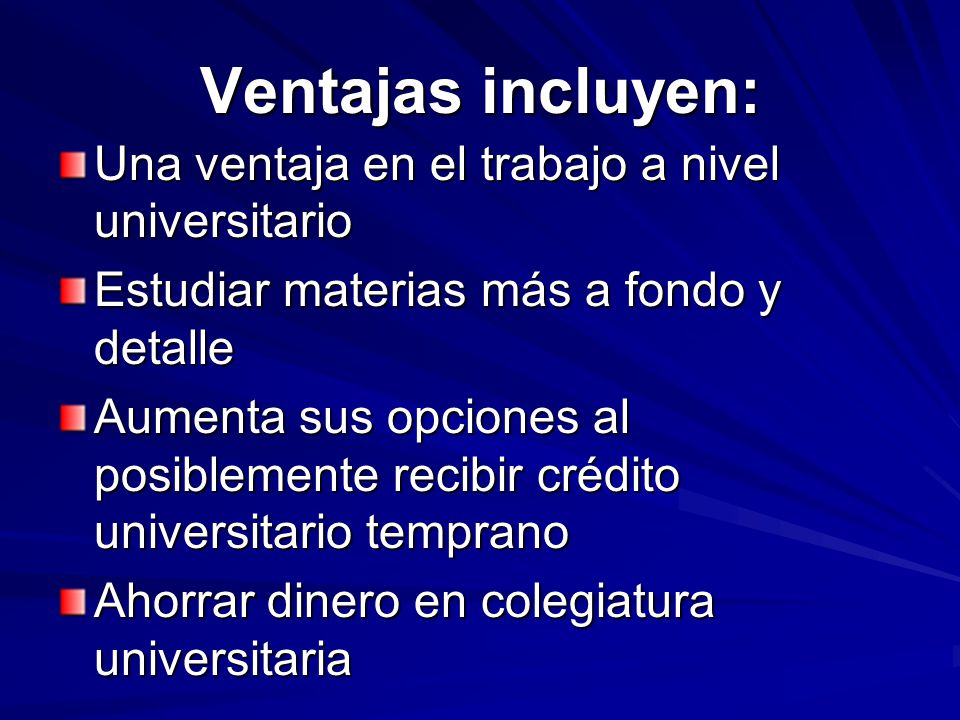 Ventajas incluyen:

Una ventaja en el trabajo a nivel universitario

Estudiar materias más a fondo y detalle

Aumenta sus opciones al posiblemente recibir crédito universitario temprano

Ahorrar dinero en colegiatura universitaria